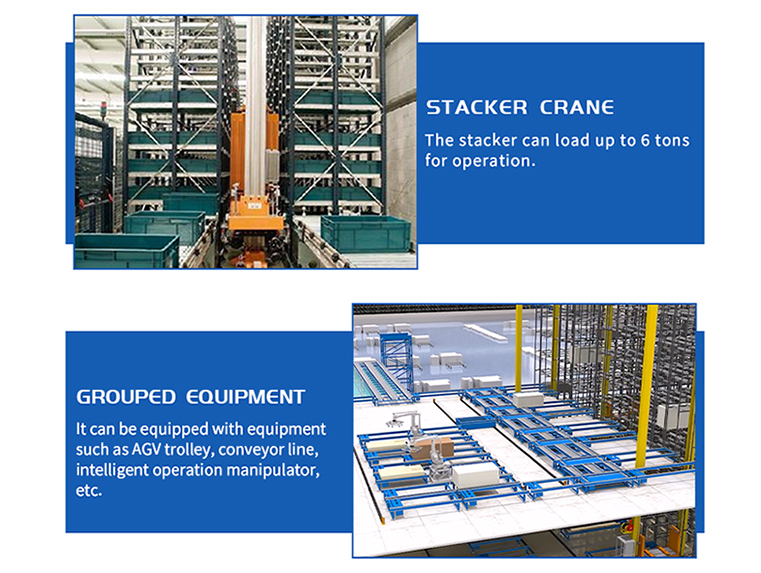 STACKER CRANE

The stacker can load up to 6 tons for operation.

GROUPED EQUIPMENT

It can be equipped with equipment such as AGV trolley, conveyor line, intelligent operation manipulator, etc.